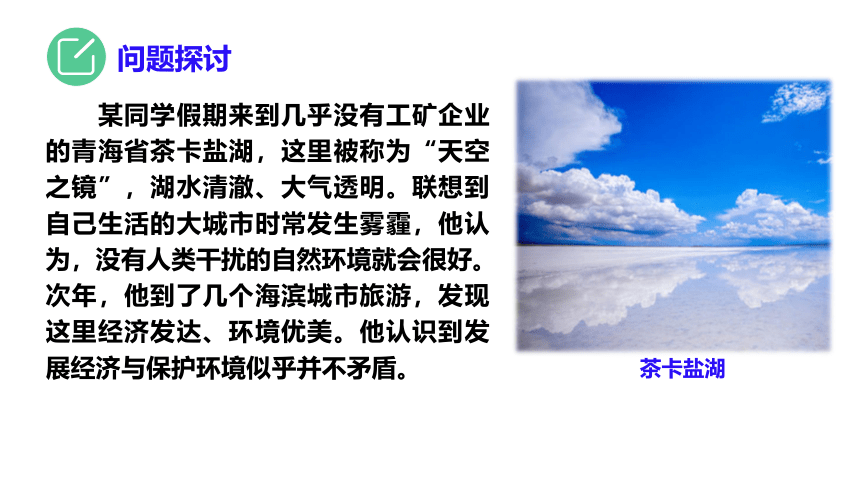 问题探讨

某同学假期来到几乎没有工矿企业的青海省茶卡盐湖，这里被称为“天空之镜”，湖水清澈、大气透明。联想到自己生活的大城市时常发生雾霾，他认为，没有人类干扰的自然环境就会很好。次年，他到了几个海滨城市旅游，发现这里经济发达、环境优美。他认识到发展经济与保护环境似乎并不矛盾。

茶卡盐湖